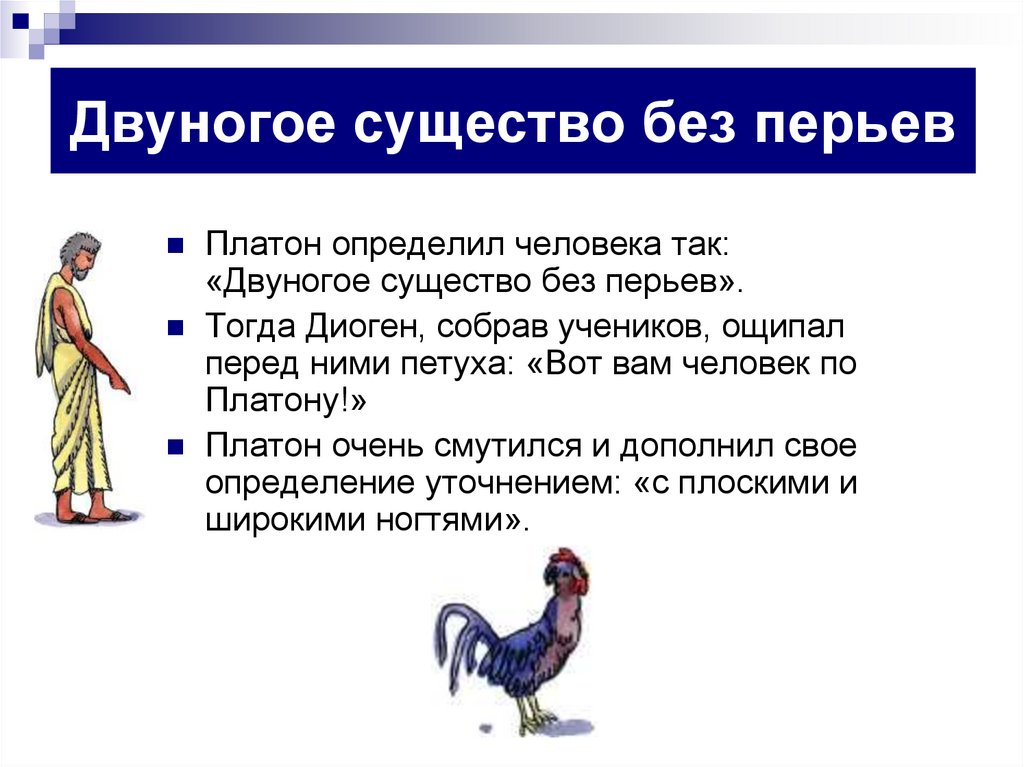 Двуногое существо без перьев

Платон определил человека так: «Двуногое существо без перьев».

Тогда Диоген, собрав учеников, ощипал перед ними петуха: «Вот вам человек по Платону!»

Платон очень смутился и дополнил свое определение уточнением: «с плоскими и широкими ногтями».